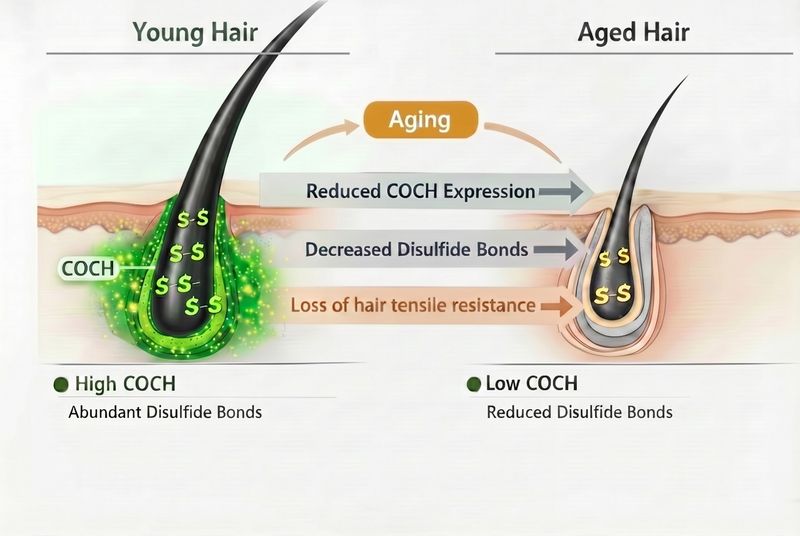 Young Hair

Aged Hair

Aging

Reduced COCH Expression

Decreased Disulfide Bonds

Loss of hair tensile resistance

COCH

S-S
S-S
S-S
S-S

S S
S-S

High COCH
Abundant Disulfide Bonds

Low COCH
Reduced Disulfide Bonds